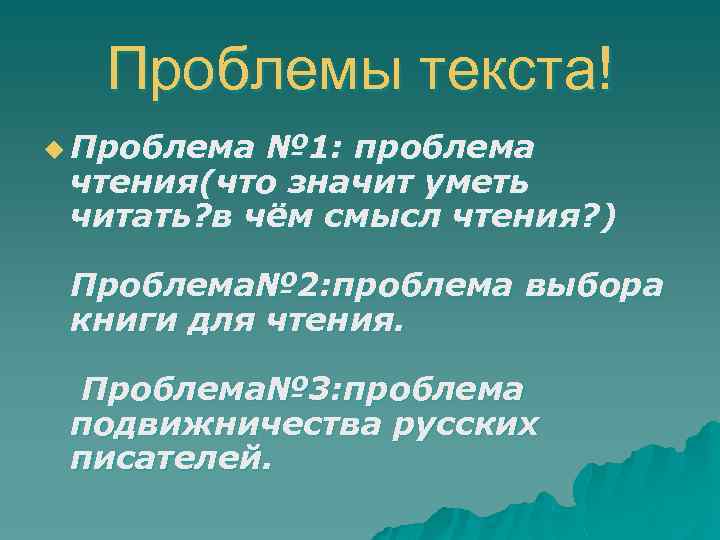 Проблемы текста!

Проблема №1: проблема чтения(что значит уметь читать?в чём смысл чтения?)

Проблема№2:проблема выбора книги для чтения.

Проблема№3:проблема подвижничества русских писателей.